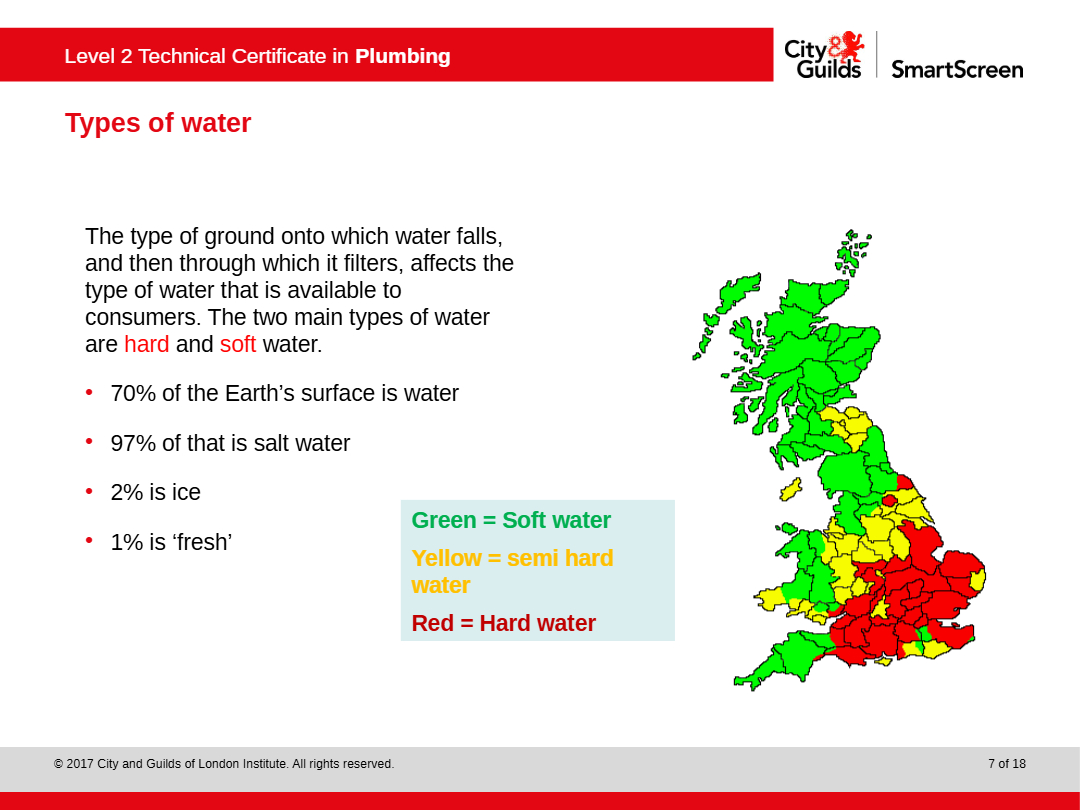 Level 2 Technical Certificate in Plumbing

City & Guilds

SmartScreen

Types of water

The type of ground onto which water falls, and then through which it filters, affects the type of water that is available to consumers. The two main types of water are hard and soft water.

• 70% of the Earth's surface is water

• 97% of that is salt water

• 2% is ice

• 1% is 'fresh'

Green = Soft water

Yellow = semi hard water

Red = Hard water

© 2017 City and Guilds of London Institute. All rights reserved.

7 of 18